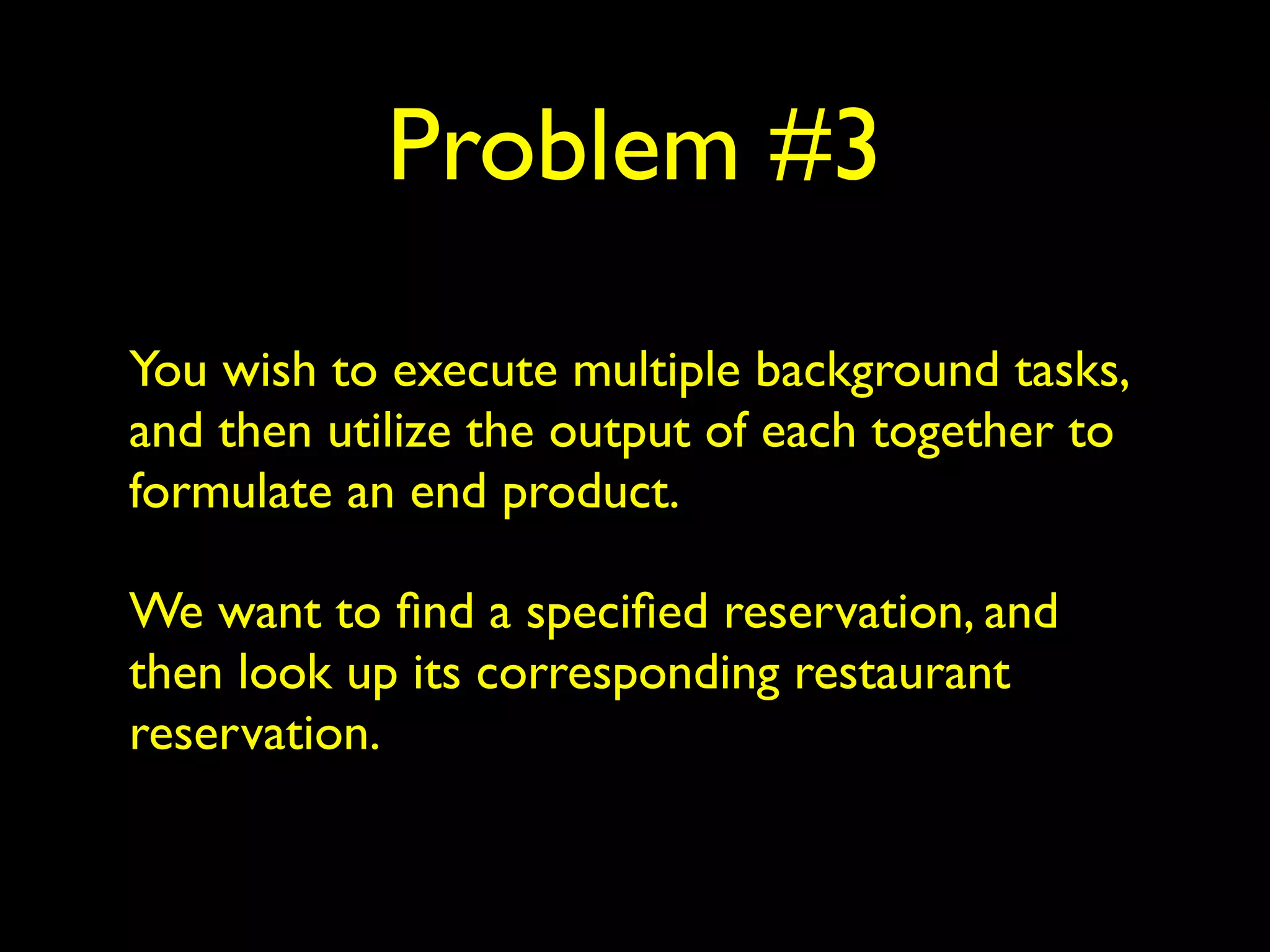 Problem #3

You wish to execute multiple background tasks, and then utilize the output of each together to formulate an end product.

We want to find a specified reservation, and then look up its corresponding restaurant reservation.